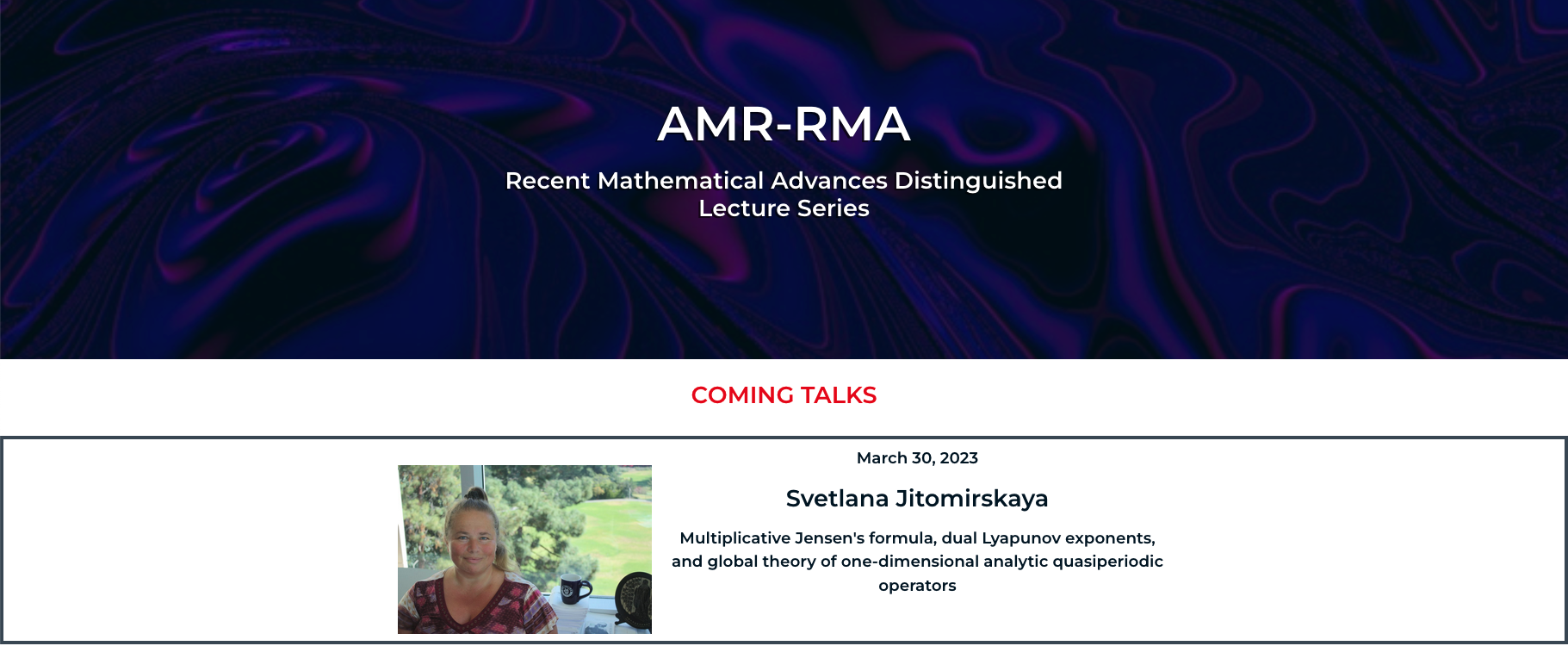 AMR-RMA

Recent Mathematical Advances Distinguished Lecture Series

COMING TALKS

March 30, 2023

Svetlana Jitomirskaya

Multiplicative Jensen's formula, dual Lyapunov exponents, and global theory of one-dimensional analytic quasiperiodic operators